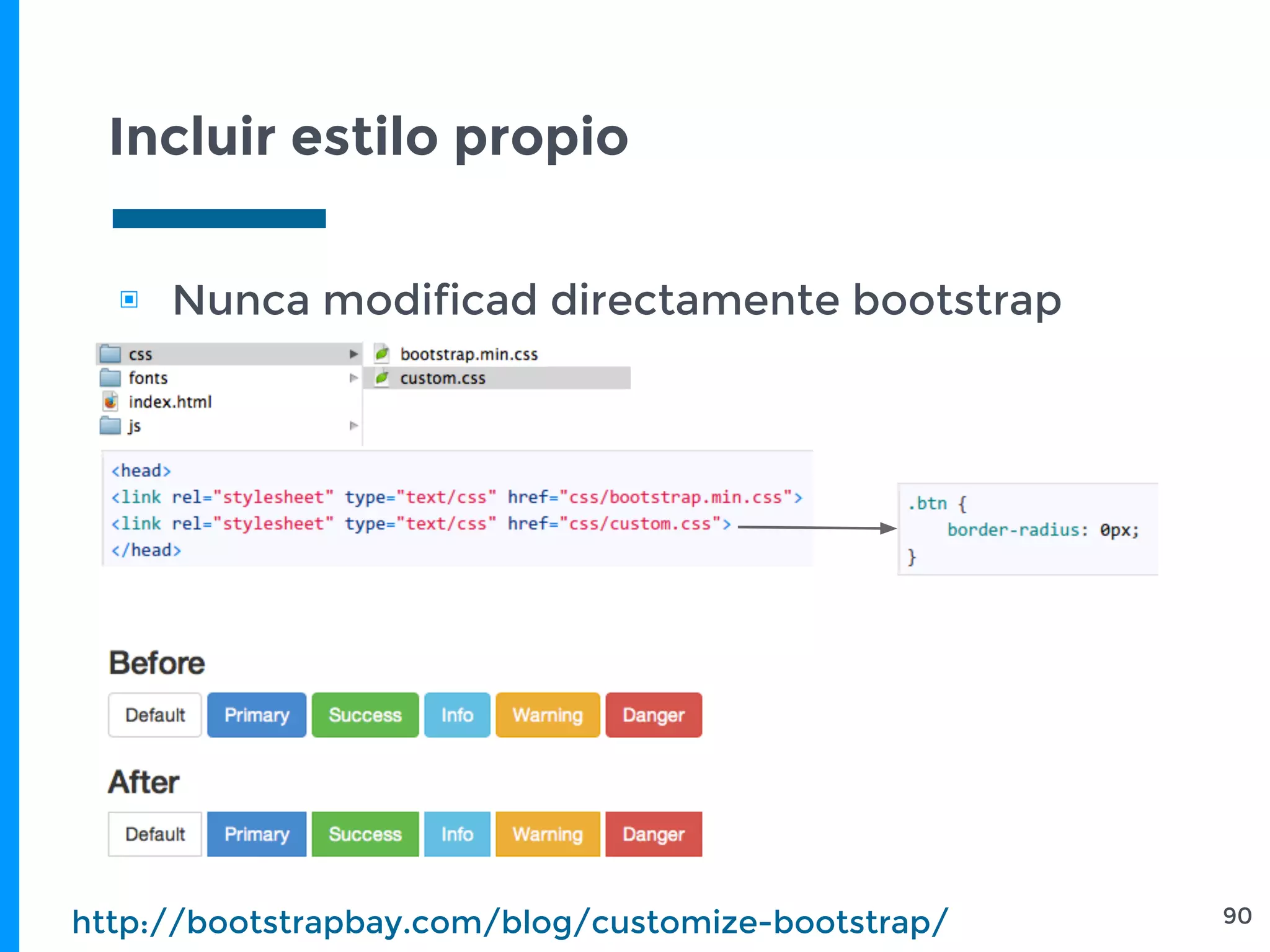 Incluir estilo propio

Nunca modificad directamente bootstrap

css
fonts
index.html
js

bootstrap.min.css
custom.css

<head>
<link rel="stylesheet" type="text/css" href="css/bootstrap.min.css">
<link rel="stylesheet" type="text/css" href="css/custom.css">
</head>

.btn {
border-radius: 0px;
}

Before

Default Primary Success Info Warning Danger

After

Default Primary Success Info Warning Danger

http://bootstrapbay.com/blog/customize-bootstrap/

90